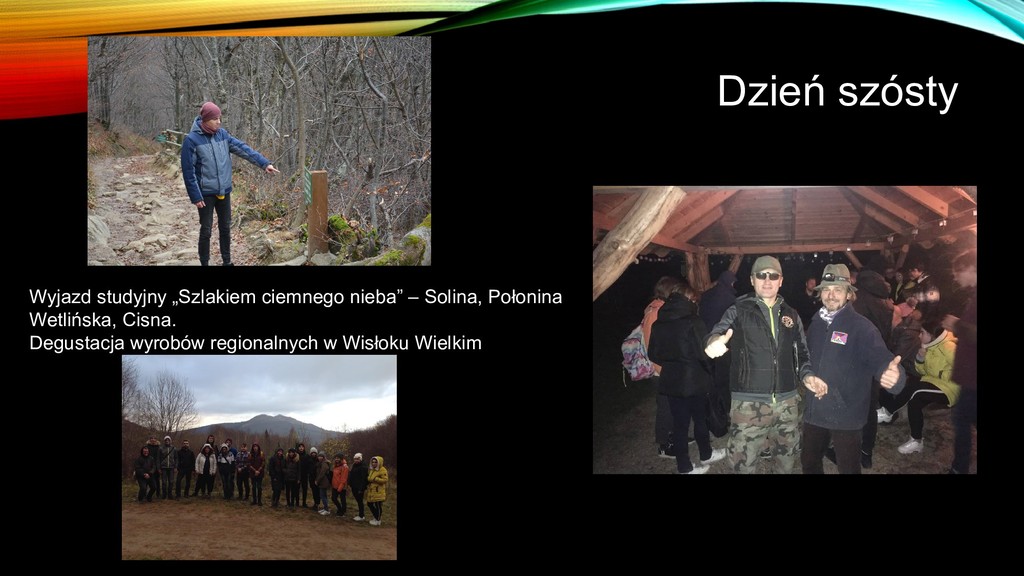 Dzień szósty

Wyjazd studyjny „Szlakiem ciemnego nieba” – Solina, Połonina Wetlińska, Cisna.
Degustacja wyrobów regionalnych w Wisłoku Wielkim